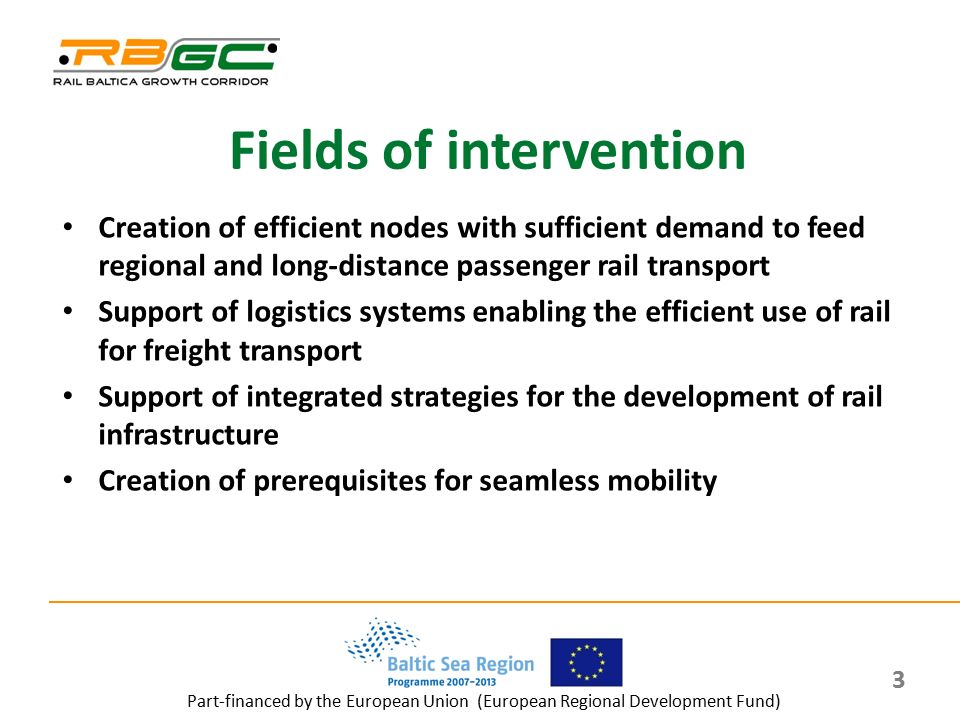 RBGC
RAIL BALTICA GROWTH CORRIDOR

Fields of intervention

• Creation of efficient nodes with sufficient demand to feed regional and long-distance passenger rail transport
• Support of logistics systems enabling the efficient use of rail for freight transport
• Support of integrated strategies for the development of rail infrastructure
• Creation of prerequisites for seamless mobility

Baltic Sea Region
Programme 2007–2013

3

Part-financed by the European Union (European Regional Development Fund)